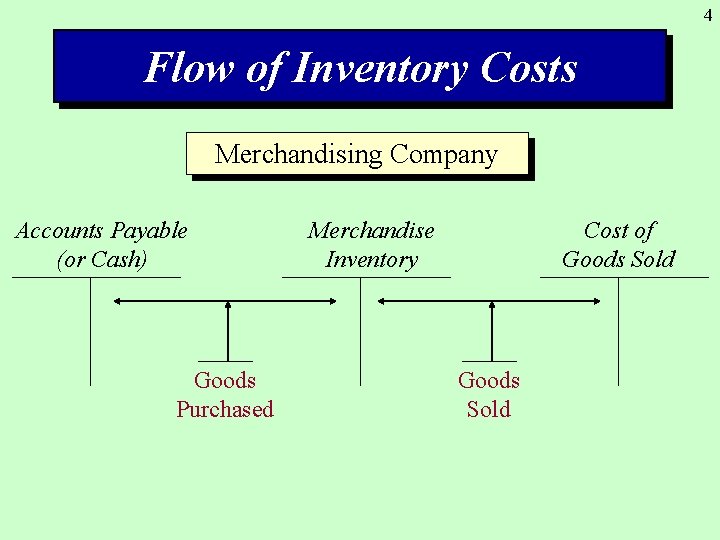 4

Flow of Inventory Costs

Merchandising Company

Accounts Payable (or Cash)

Merchandise Inventory

Cost of Goods Sold

Goods Purchased

Goods Sold